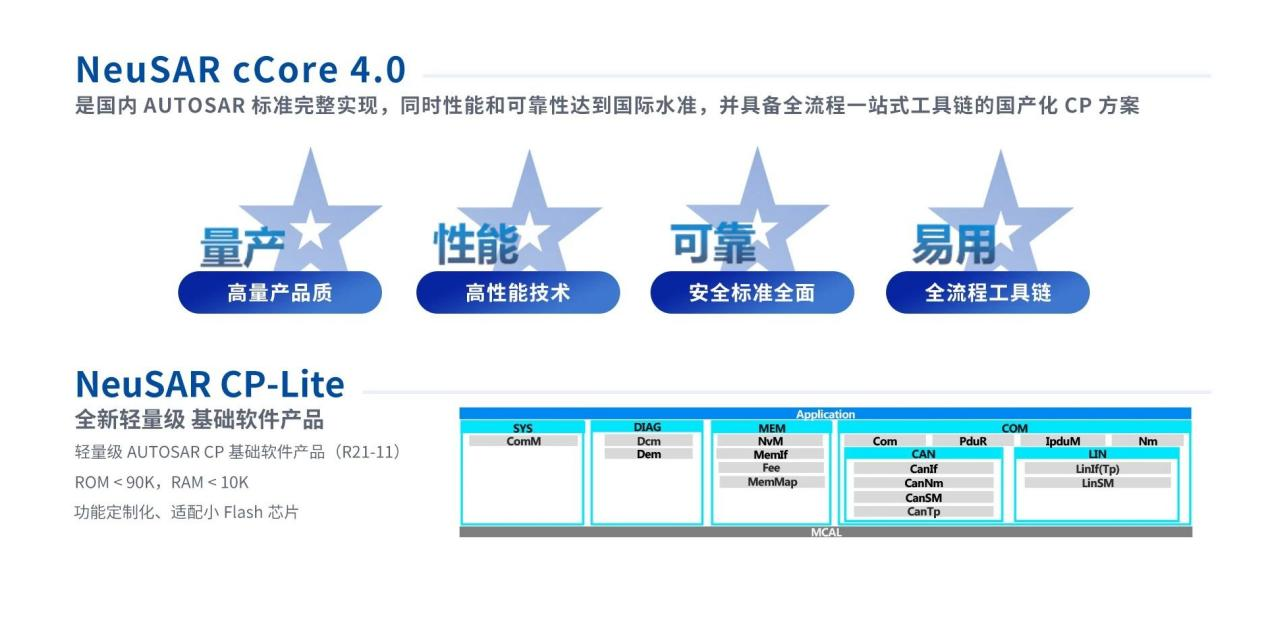 NeuSAR cCore 4.0

是国内 AUTOSAR 标准完整实现，同时性能和可靠性达到国际水准，并具备全流程一站式工具链的国产化 CP 方案

量产
高量产品质

性能
高性能技术

可靠
安全标准全面

易用
全流程工具链

NeuSAR CP-Lite

全新轻量级 基础软件产品

轻量级 AUTOSAR CP 基础软件产品（R21-11）

ROM < 90K，RAM < 10K

功能定制化、适配小 Flash 芯片

Application

SYS
ComM

DIAG
Dcm
Dem

MEM
NvM
MemIf
Fee
MemMap

COM
Com
PduR
IpduM
Nm

CAN
CanIf
CanNm
CanSM
CanTp

LIN
LinIf(Tp)
LinSM

MCAL